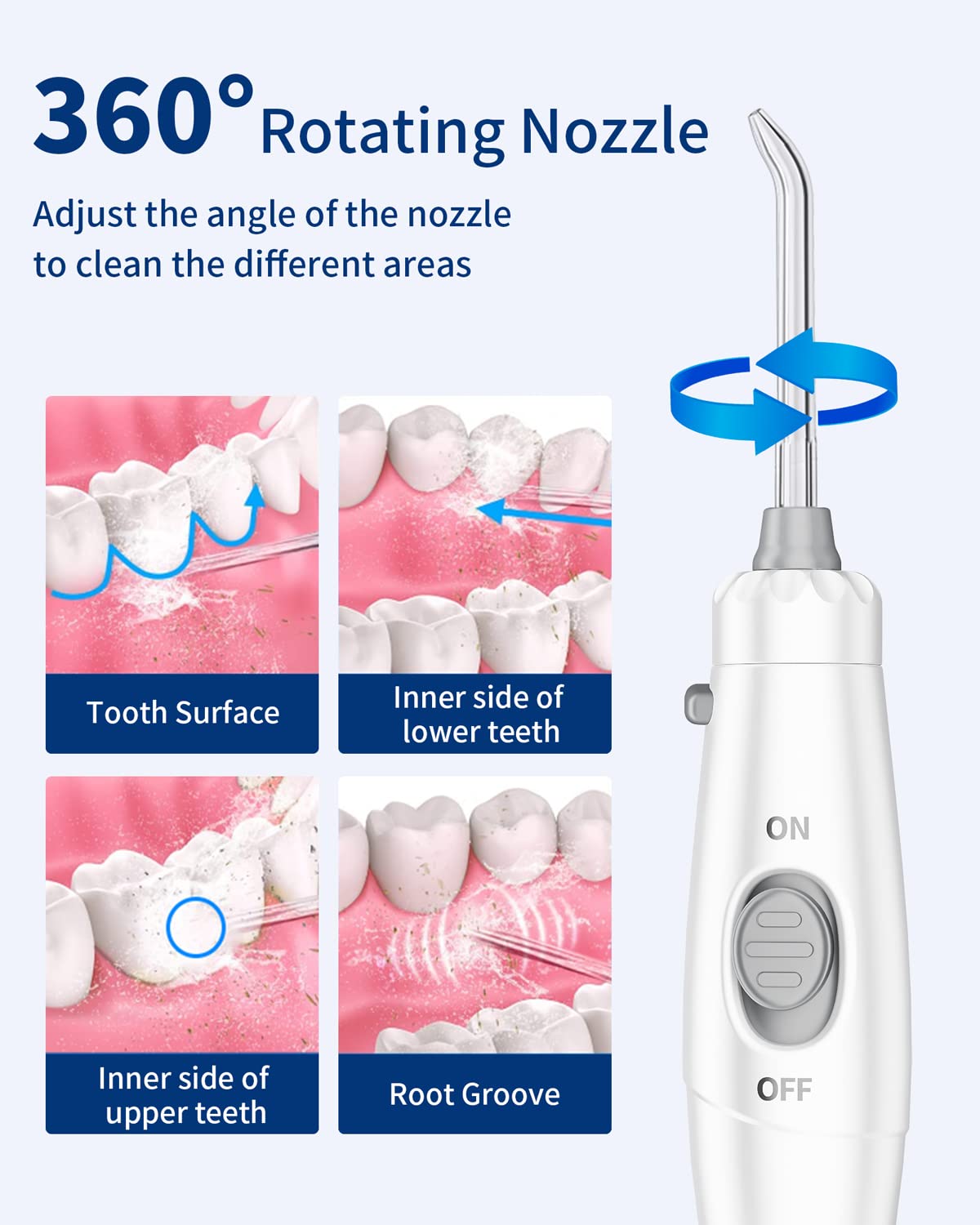 360° Rotating Nozzle

Adjust the angle of the nozzle to clean the different areas

Tooth Surface

Inner side of lower teeth

Inner side of upper teeth

Root Groove

ON

OFF